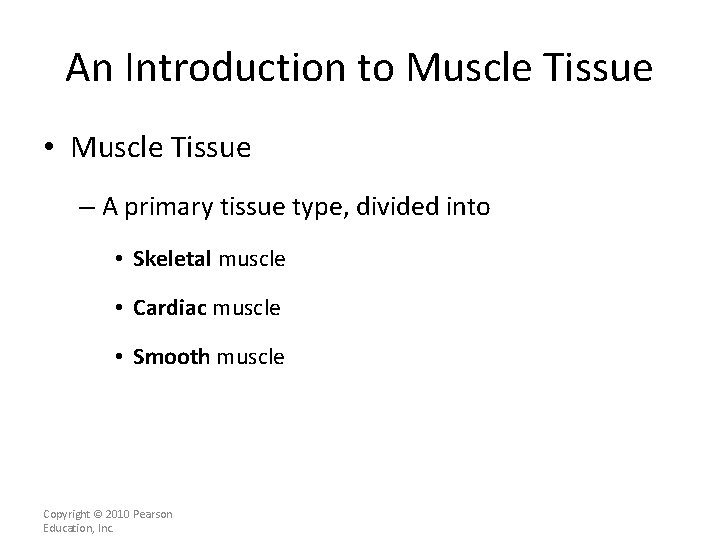 An Introduction to Muscle Tissue

• Muscle Tissue

– A primary tissue type, divided into

• Skeletal muscle

• Cardiac muscle

• Smooth muscle

Copyright © 2010 Pearson Education, Inc.